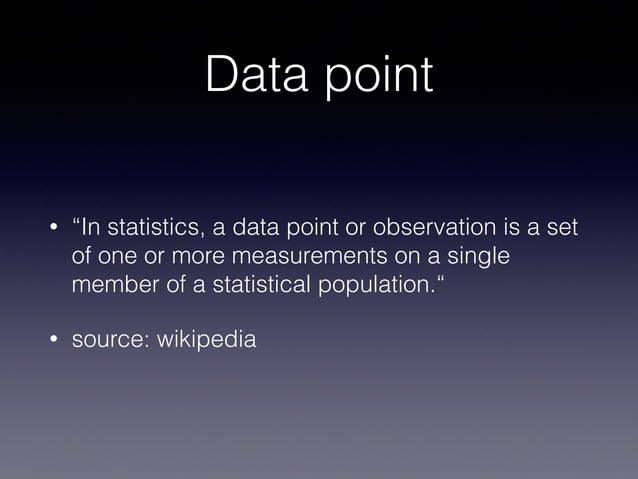 Data point

• “In statistics, a data point or observation is a set of one or more measurements on a single member of a statistical population.“

• source: wikipedia